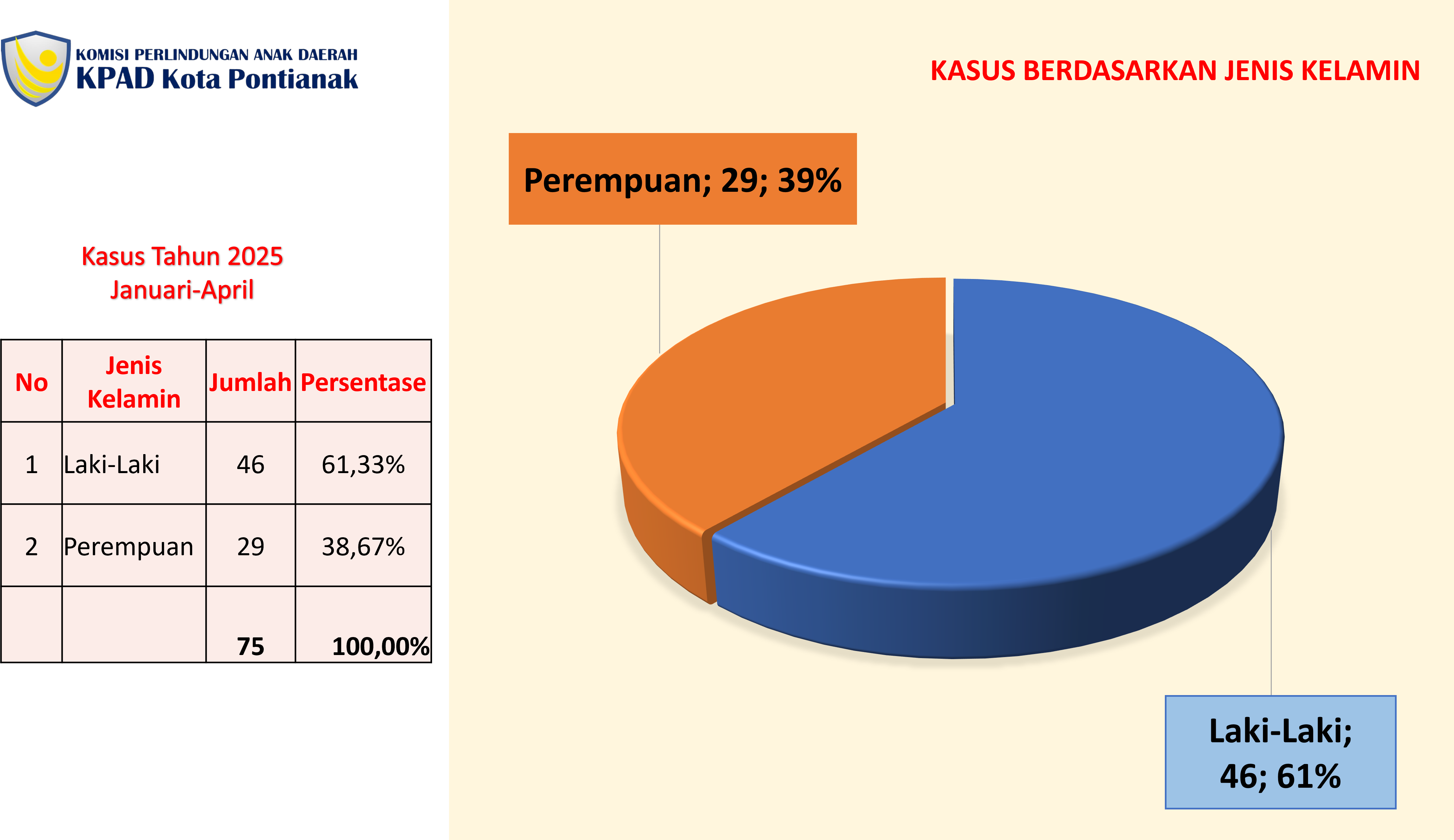 KOMISI PERLINDUNGAN ANAK DAERAH
KPAD Kota Pontianak

Kasus Tahun 2025
Januari-April

| No | Jenis Kelamin | Jumlah | Persentase |
|---|---|---|---|
| 1 | Laki-Laki | 46 | 61,33% |
| 2 | Perempuan | 29 | 38,67% |
| | | 75 | 100,00% |

KASUS BERDASARKAN JENIS KELAMIN

Perempuan; 29; 39%

Laki-Laki; 46; 61%